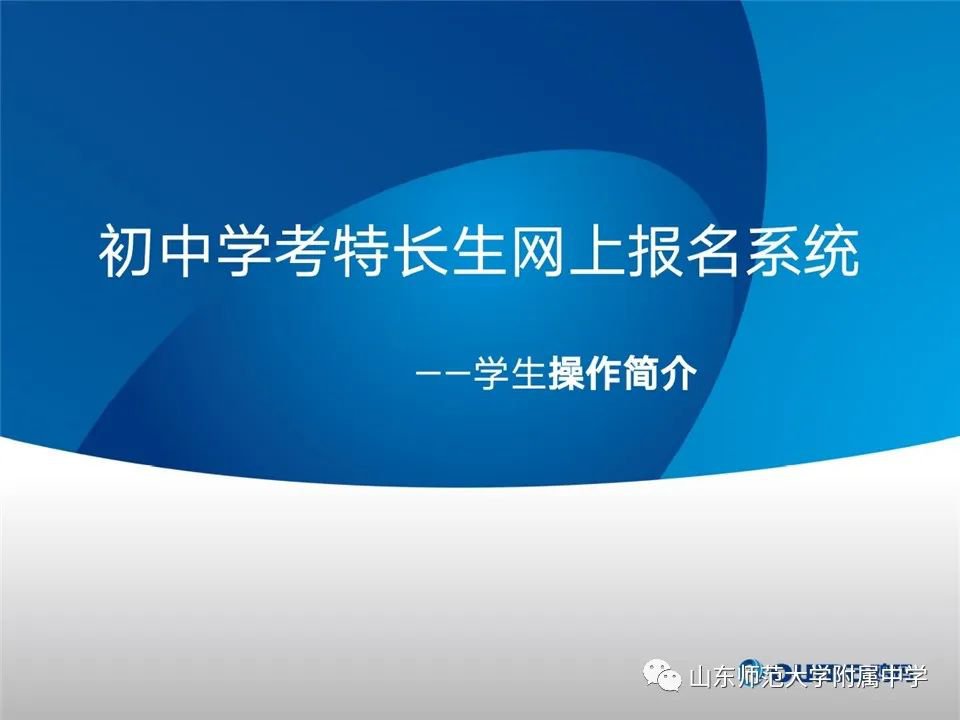 初中学考特长生网上报名系统

——学生操作简介

山东师范大学附属中学